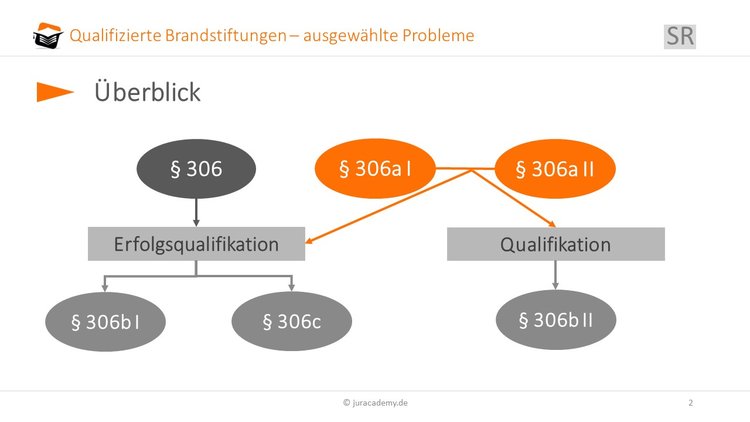 Qualifizierte Brandstiftungen – ausgewählte Probleme

SR

Überblick

§ 306

§ 306a I

§ 306a II

Erfolgsqualifikation

Qualifikation

§ 306b I

§ 306c

§ 306b II

© juracademy.de

2